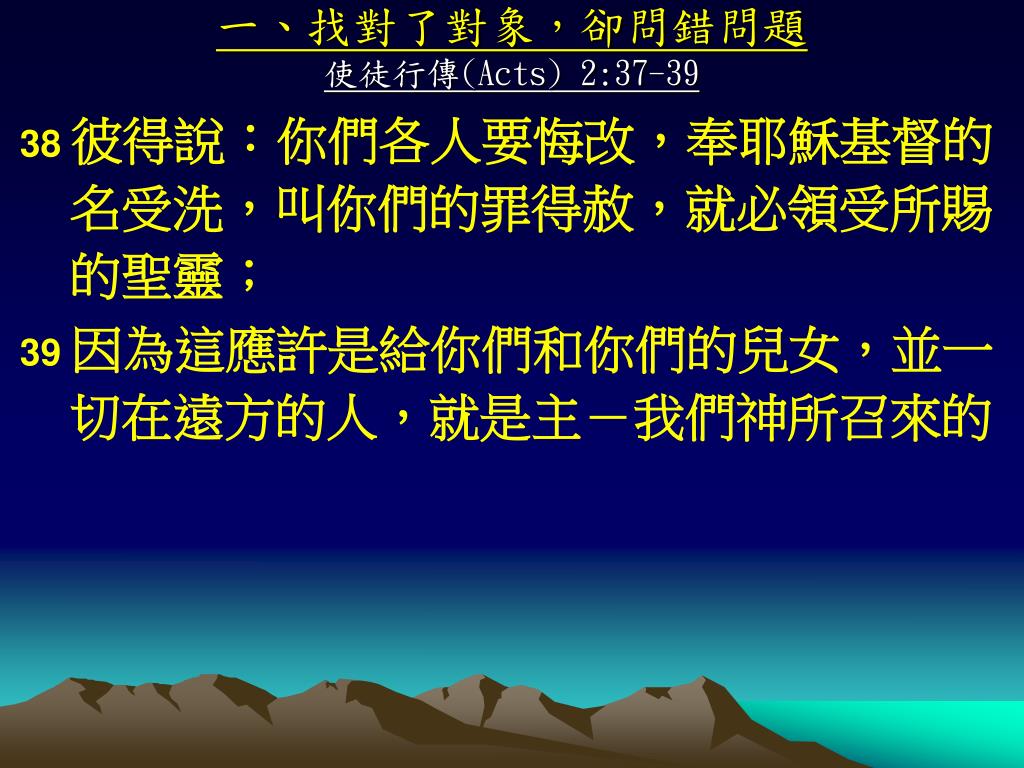 一、找對了對象，卻問錯問題
使徒行傳(Acts) 2:37-39

38 彼得說：你們各人要悔改，奉耶穌基督的名受洗，叫你們的罪得赦，就必領受所賜的聖靈；

39 因為這應許是給你們和你們的兒女，並一切在遠方的人，就是主－我們神所召來的